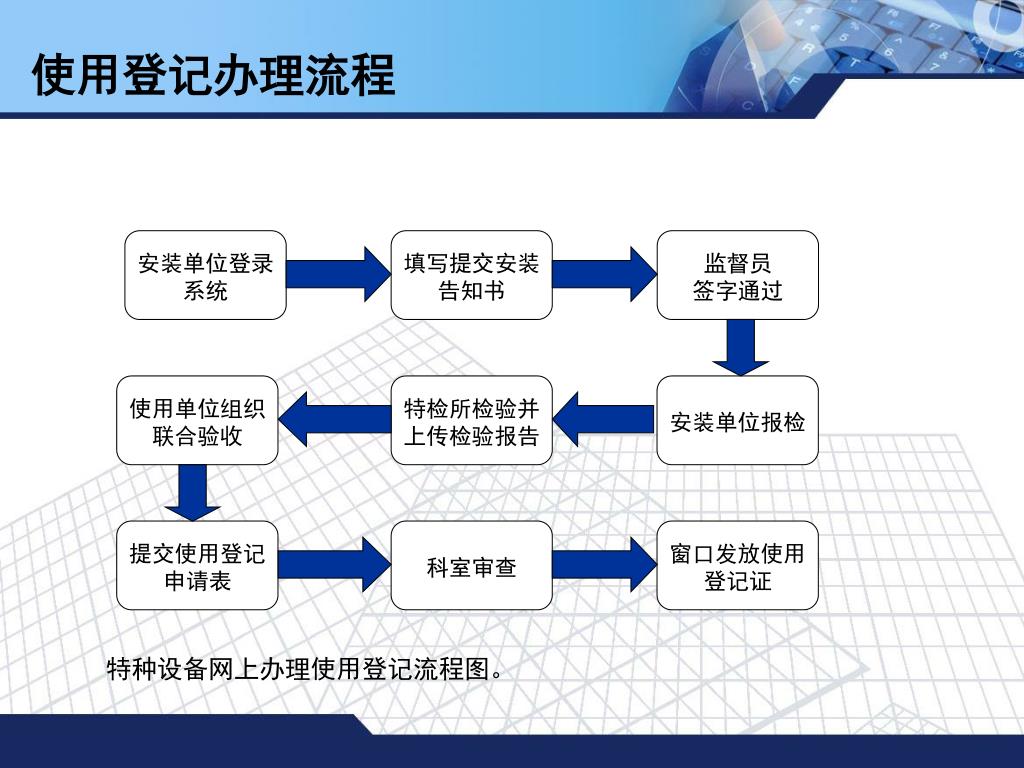 使用登记办理流程

安装单位登录系统

填写提交安装告知书

监督员签字通过

安装单位报检

特检所检验并上传检验报告

使用单位组织联合验收

提交使用登记申请表

科室审查

窗口发放使用登记证

特种设备网上办理使用登记流程图。